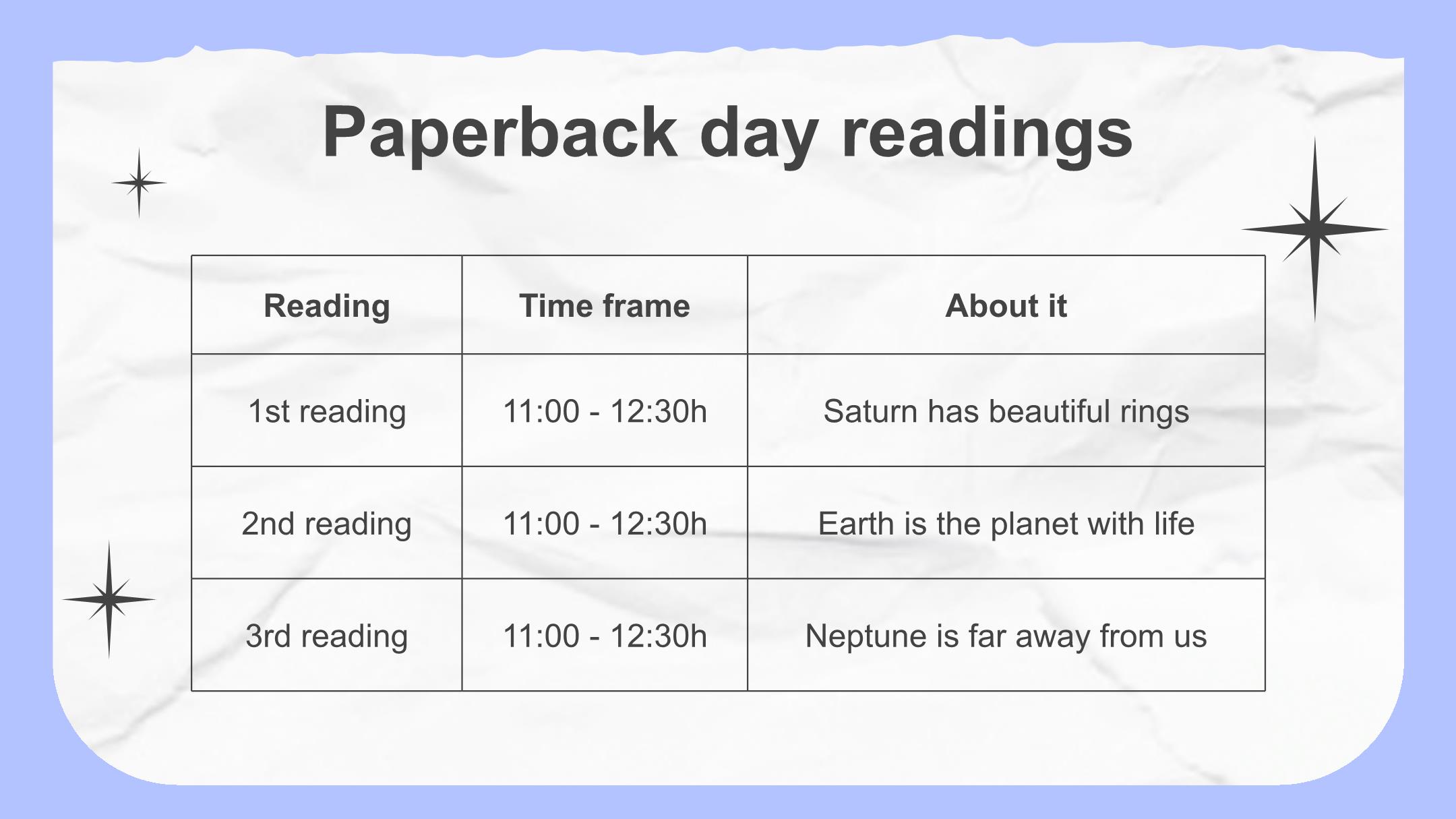 Paperback day readings

| Reading | Time frame | About it |
|---|---|---|
| 1st reading | 11:00 - 12:30h | Saturn has beautiful rings |
| 2nd reading | 11:00 - 12:30h | Earth is the planet with life |
| 3rd reading | 11:00 - 12:30h | Neptune is far away from us |